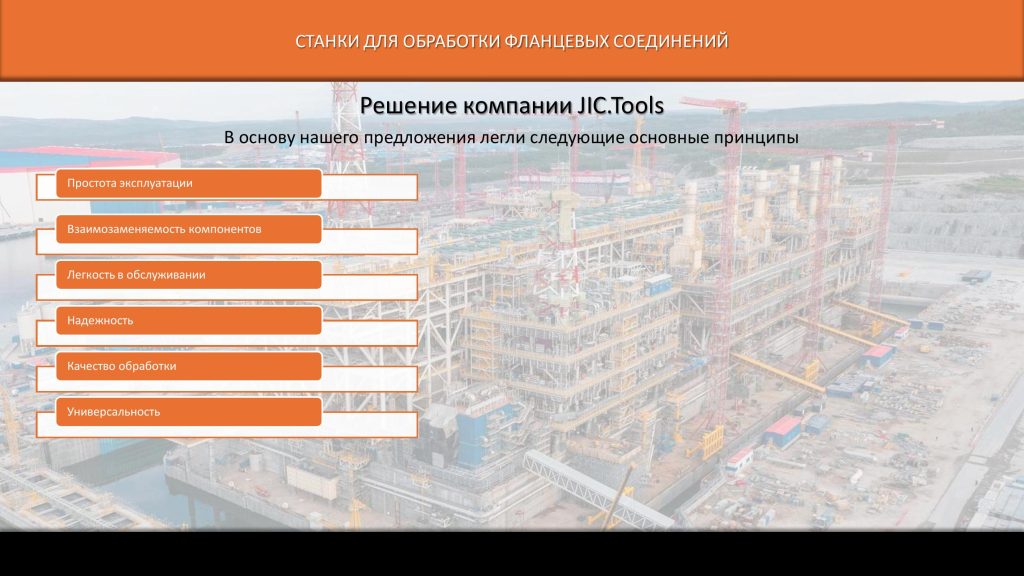 СТАНКИ ДЛЯ ОБРАБОТКИ ФЛАНЦЕВЫХ СОЕДИНЕНИЙ

Решение компании JIC.Tools

В основу нашего предложения легли следующие основные принципы

Простота эксплуатации

Взаимозаменяемость компонентов

Легкость в обслуживании

Надежность

Качество обработки

Универсальность